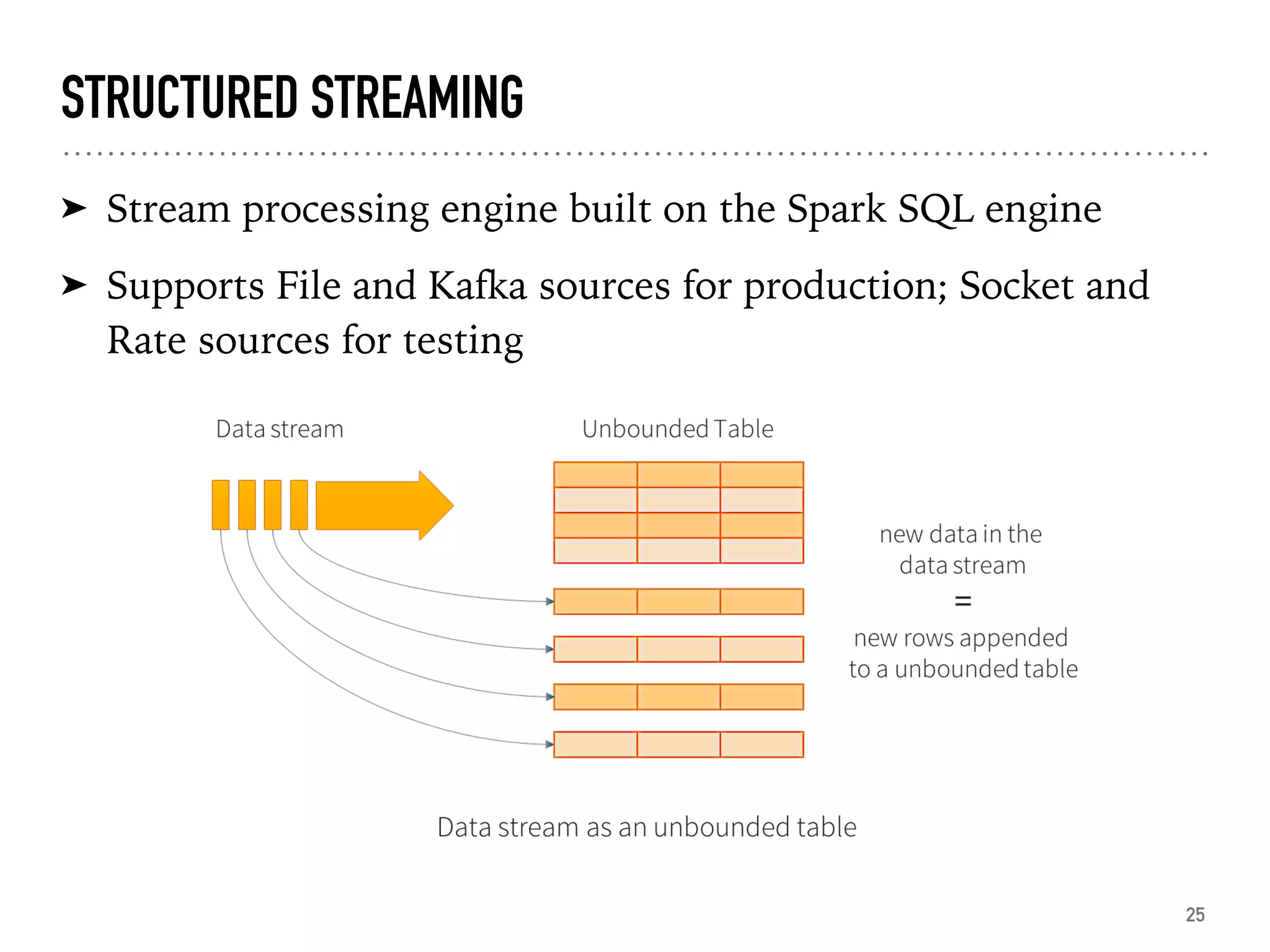 STRUCTURED STREAMING

➤ Stream processing engine built on the Spark SQL engine

➤ Supports File and Kafka sources for production; Socket and Rate sources for testing

Data stream

Unbounded Table

new data in the data stream
=
new rows appended to a unbounded table

Data stream as an unbounded table

25